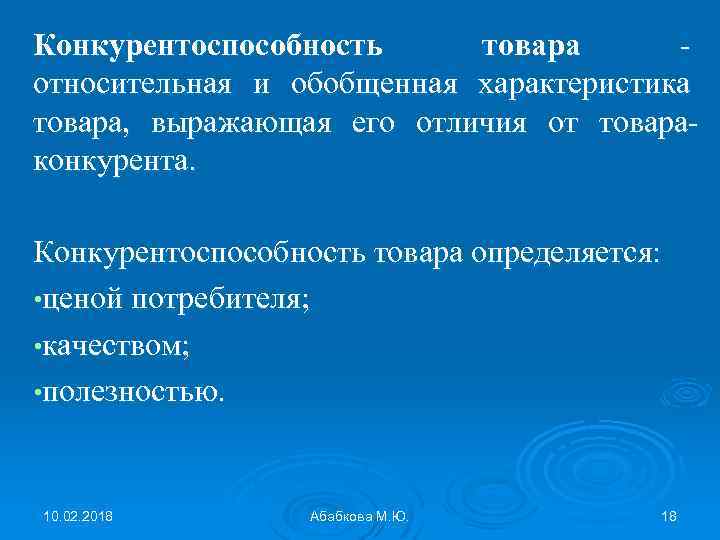 Конкурентоспособность товара - относительная и обобщенная характеристика товара, выражающая его отличия от товара-конкурента.

Конкурентоспособность товара определяется:
•ценой потребителя;
•качеством;
•полезностью.

10.02.2018 Абабкова М.Ю. 18